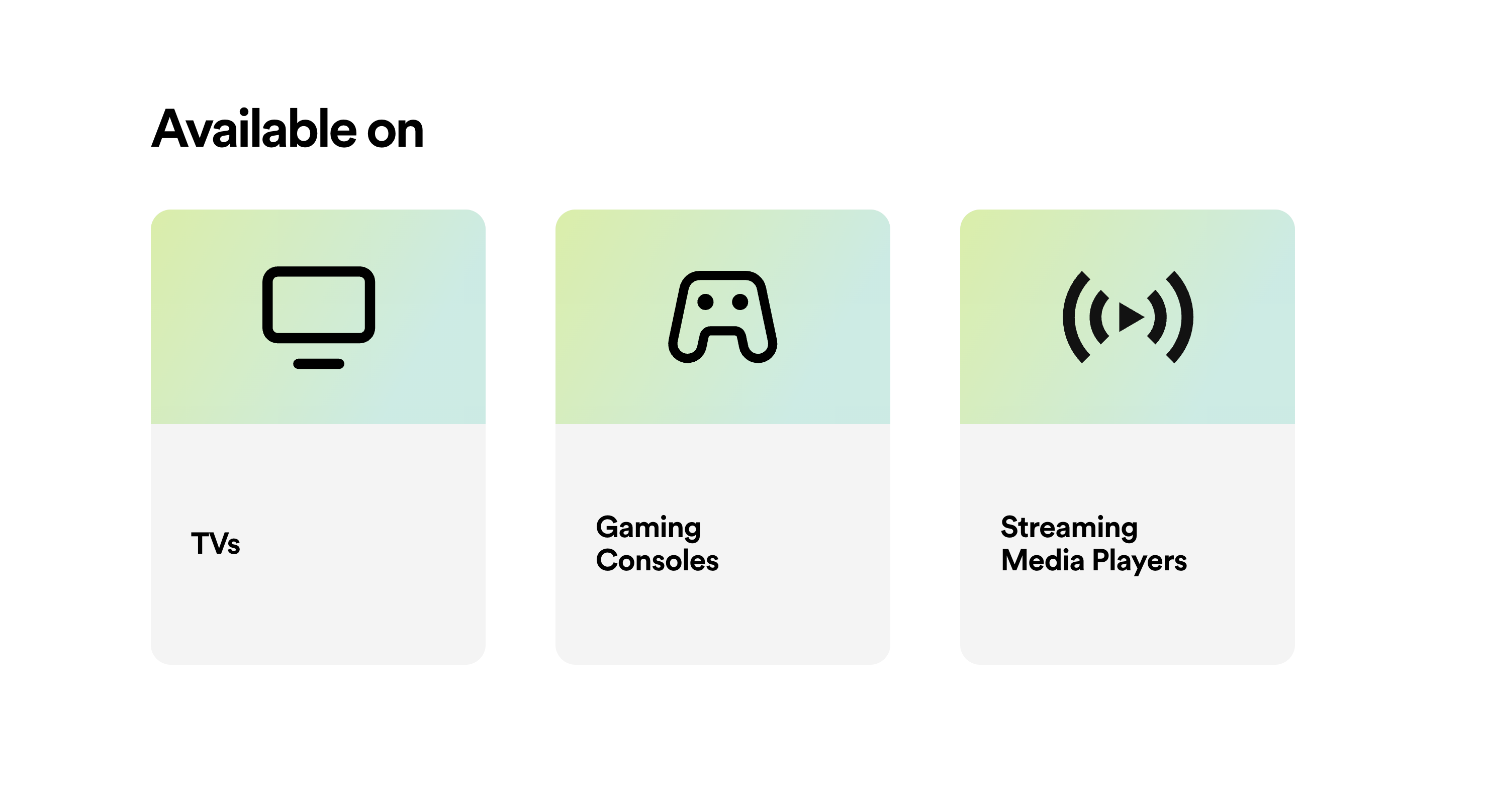 Available on

TVs

Gaming Consoles

Streaming Media Players